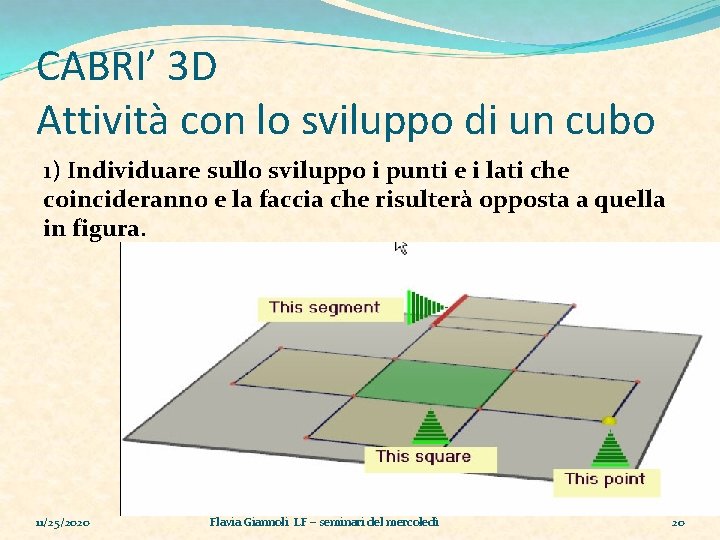 CABRI' 3D
Attività con lo sviluppo di un cubo

1) Individuare sullo sviluppo i punti e i lati che coincideranno e la faccia che risulterà opposta a quella in figura.

This segment

This square

This point

11/25/2020

Flavia Giannoli LF – seminari del mercoledì

20